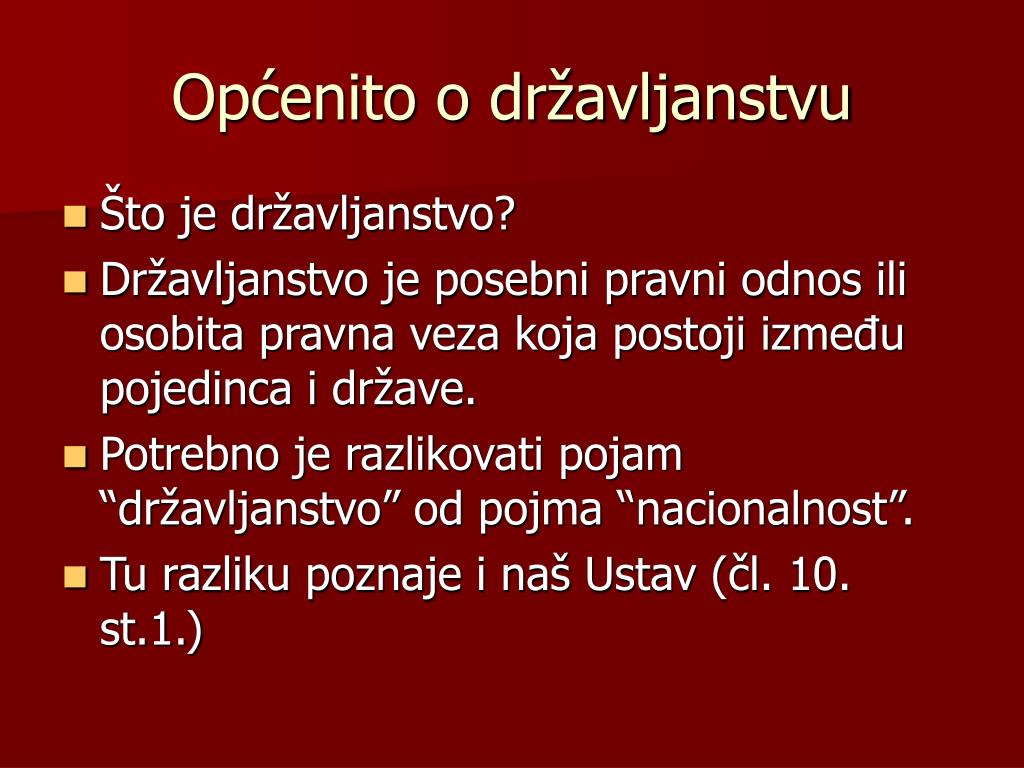 Općenito o državljanstvu

Što je državljanstvo?

Državljanstvo je posebni pravni odnos ili osobita pravna veza koja postoji između pojedinca i države.

Potrebno je razlikovati pojam “državljanstvo” od pojma “nacionalnost”.

Tu razliku poznaje i naš Ustav (čl. 10. st.1.)